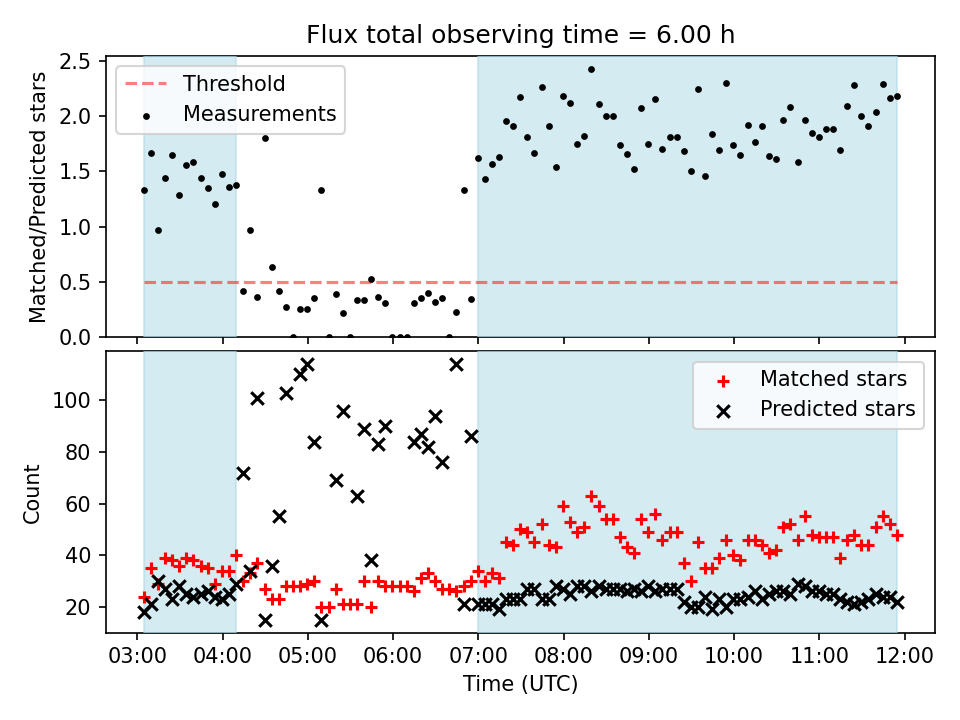 Flux total observing time = 6.00 h

Threshold
Measurements

Matched/Predicted stars

2.5
2.0
1.5
1.0
0.5
0.0

Matched stars
Predicted stars

Count

100
80
60
40
20

03:00 04:00 05:00 06:00 07:00 08:00 09:00 10:00 11:00 12:00

Time (UTC)